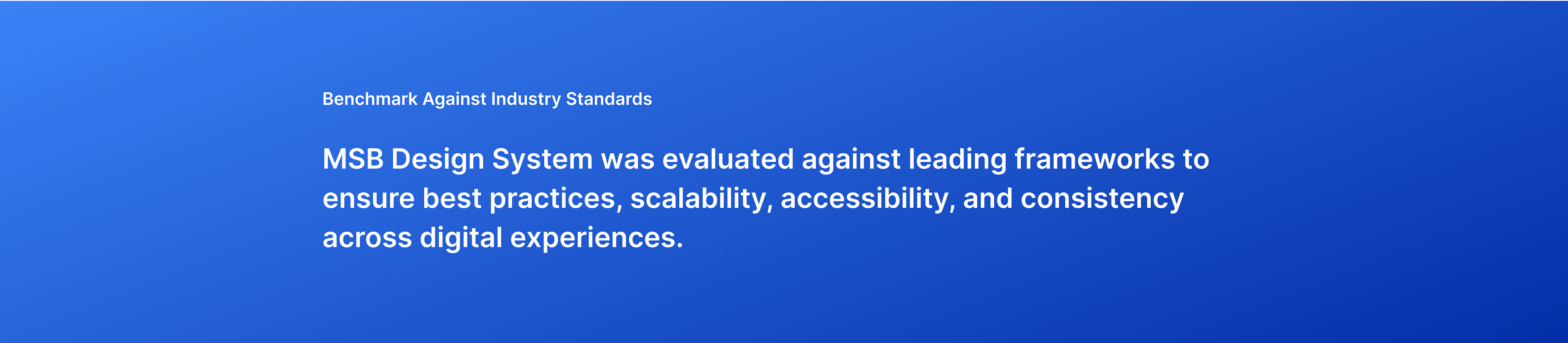 Benchmark Against Industry Standards

MSB Design System was evaluated against leading frameworks to ensure best practices, scalability, accessibility, and consistency across digital experiences.